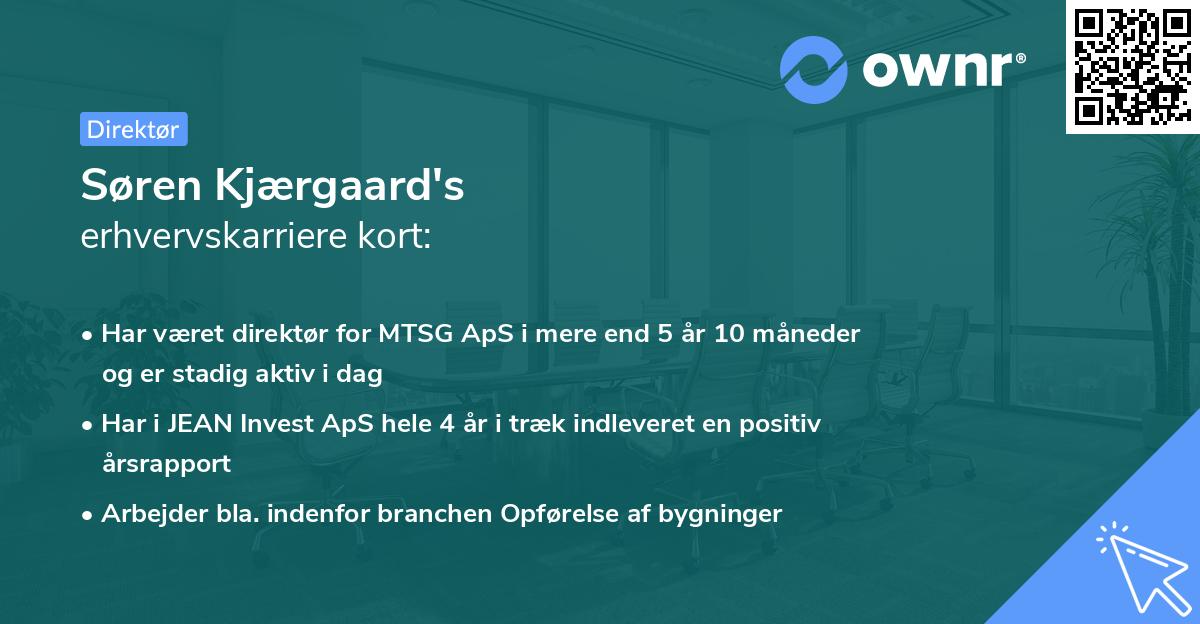 ownr®

Direktør

Søren Kjærgaard's
erhvervskarriere kort:

• Har været direktør for MTSG ApS i mere end 5 år 10 måneder og er stadig aktiv i dag

• Har i JEAN Invest ApS hele 4 år i træk indleveret en positiv årsrapport

• Arbejder bla. indenfor branchen Opførelse af bygninger